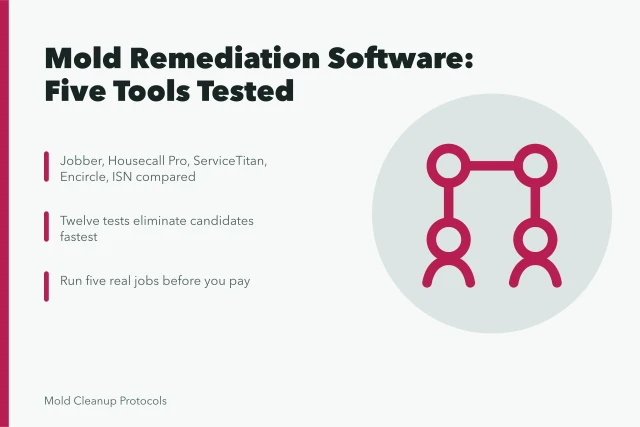 Mold Remediation Software: Five Tools Tested

Jobber, Housecall Pro, ServiceTitan, Encircle, ISN compared

Twelve tests eliminate candidates fastest

Run five real jobs before you pay

Mold Cleanup Protocols